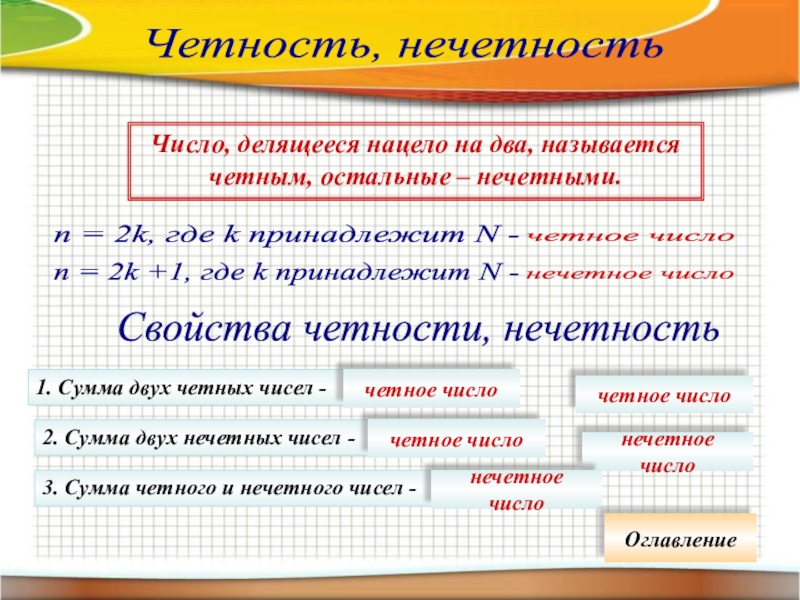 Четность, нечетность

Число, делящееся нацело на два, называется четным, остальные – нечетными.

n = 2k, где k принадлежит N - четное число
n = 2k +1, где k принадлежит N - нечетное число

Свойства четности, нечетность

1. Сумма двух четных чисел - четное число

четное число

2. Сумма двух нечетных чисел - четное число

нечетное число

3. Сумма четного и нечетного чисел - нечетное число

Оглавление